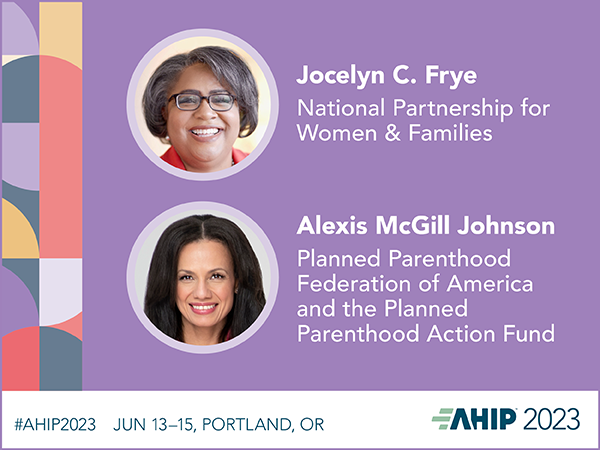 Jocelyn C. Frye
National Partnership for Women & Families

Alexis McGill Johnson
Planned Parenthood Federation of America and the Planned Parenthood Action Fund

#AHIP2023 JUN 13–15, PORTLAND, OR

AHIP 2023